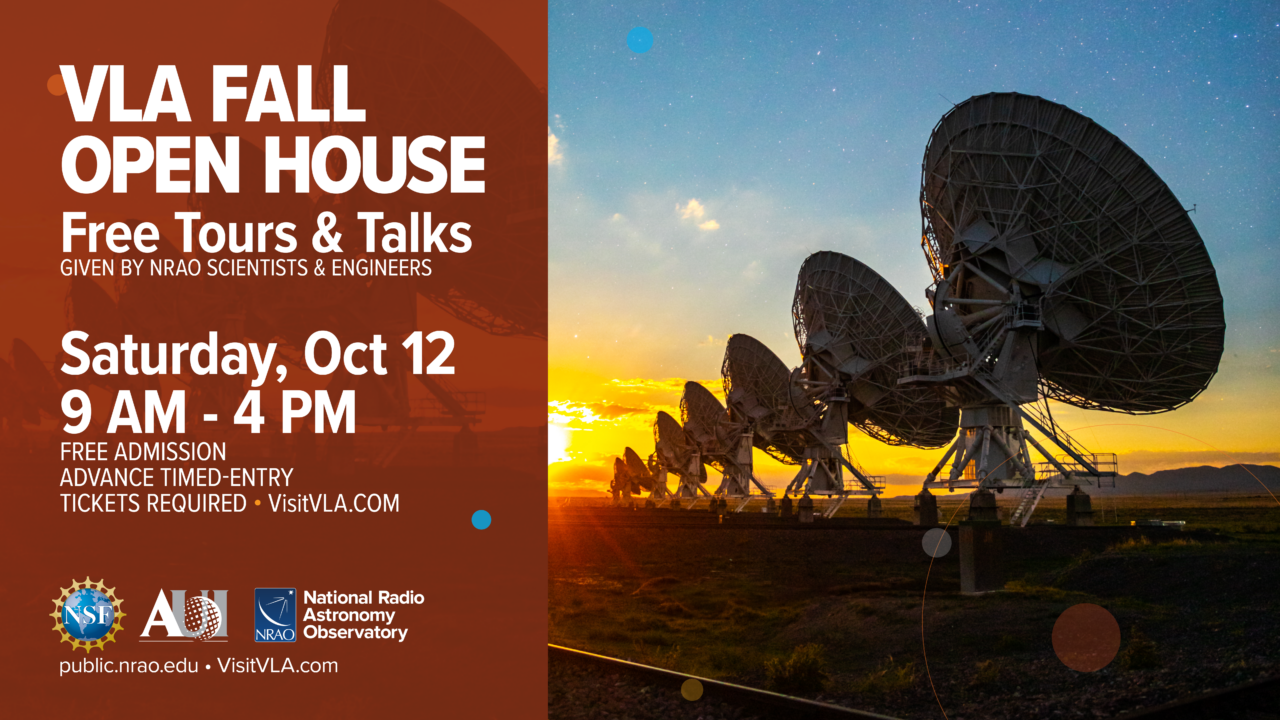 VLA FALL OPEN HOUSE

Free Tours & Talks

GIVEN BY NRAO SCIENTISTS & ENGINEERS

Saturday, Oct 12

9 AM - 4 PM

FREE ADMISSION
ADVANCE TIMED-ENTRY
TICKETS REQUIRED • VisitVLA.COM

NSF

AUI

NRAO

National Radio Astronomy Observatory

public.nrao.edu • VisitVLA.com